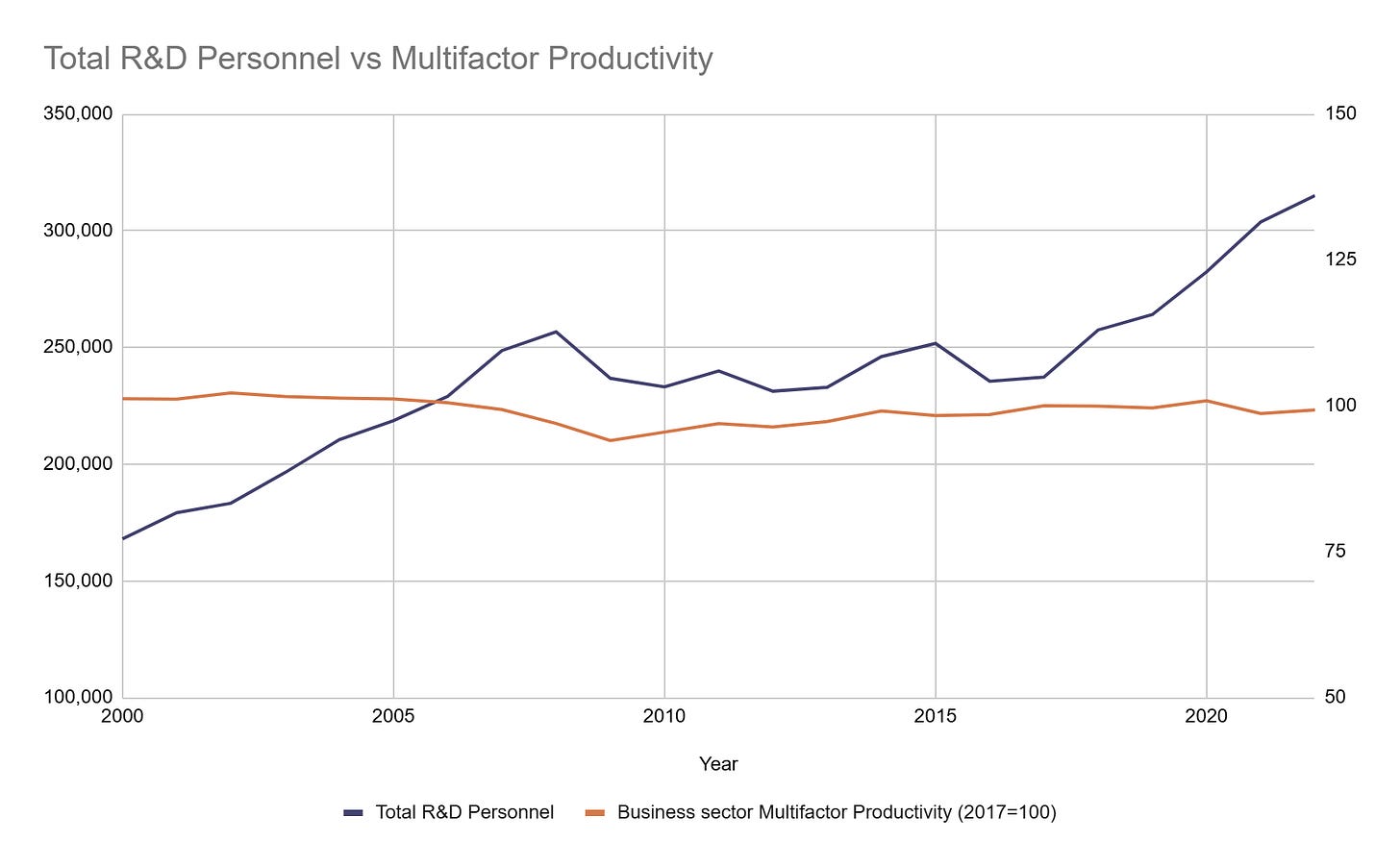 Total R&D Personnel vs Multifactor Productivity

350,000
300,000
250,000
200,000
150,000
100,000

150
125
100
75
50

2000
2005
2010
2015
2020

Year

Total R&D Personnel
Business sector Multifactor Productivity (2017=100)